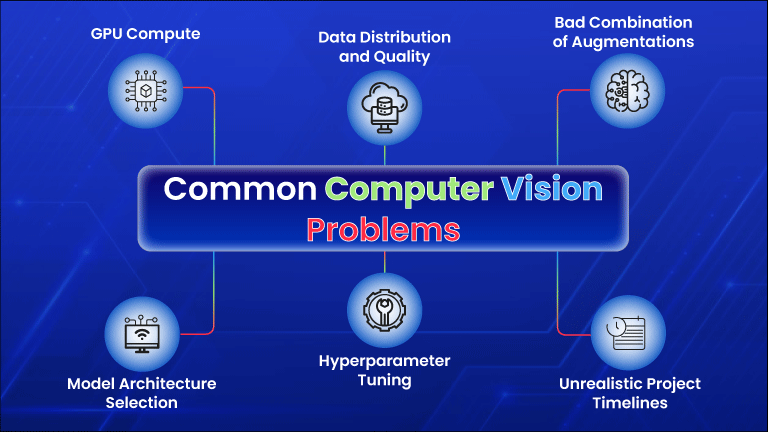 GPU Compute

Data Distribution and Quality

Bad Combination of Augmentations

Common Computer Vision Problems

Model Architecture Selection

Hyperparameter Tuning

Unrealistic Project Timelines